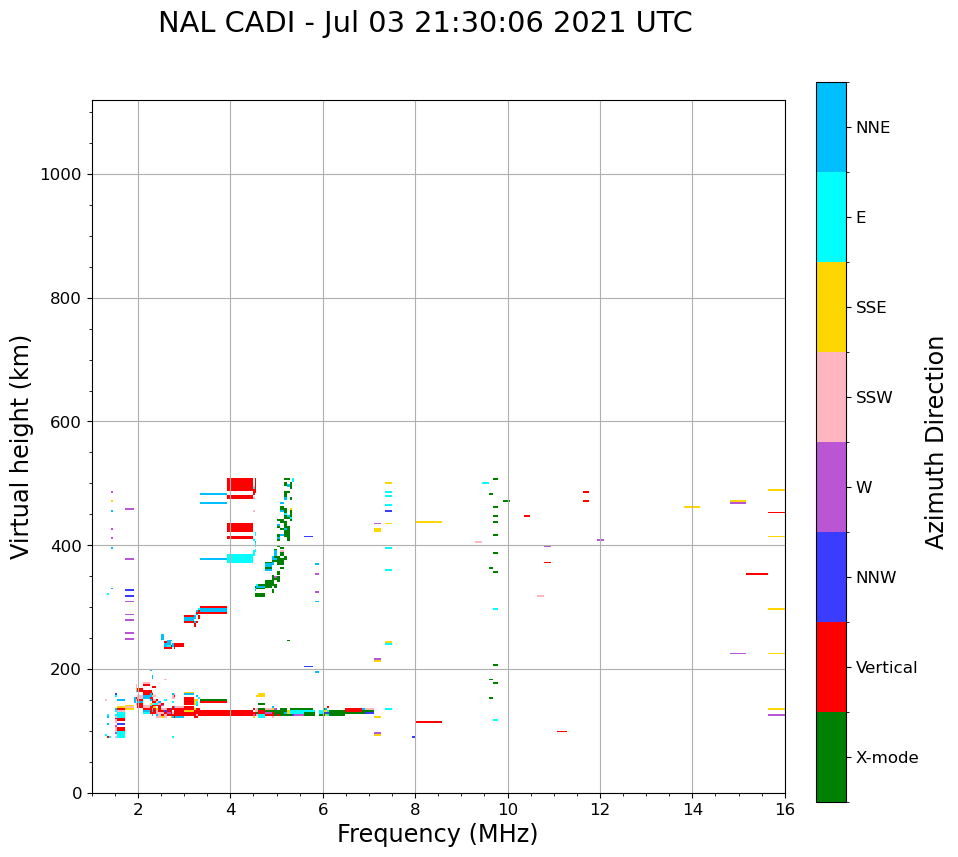 NAL CADI - Jul 03 21:30:06 2021 UTC

Virtual height (km)

1000
800
600
400
200
0

2
4
6
8
10
12
14
16

Frequency (MHz)

NNE
E
SSE
SSW
W
NNW
Vertical
X-mode

Azimuth Direction